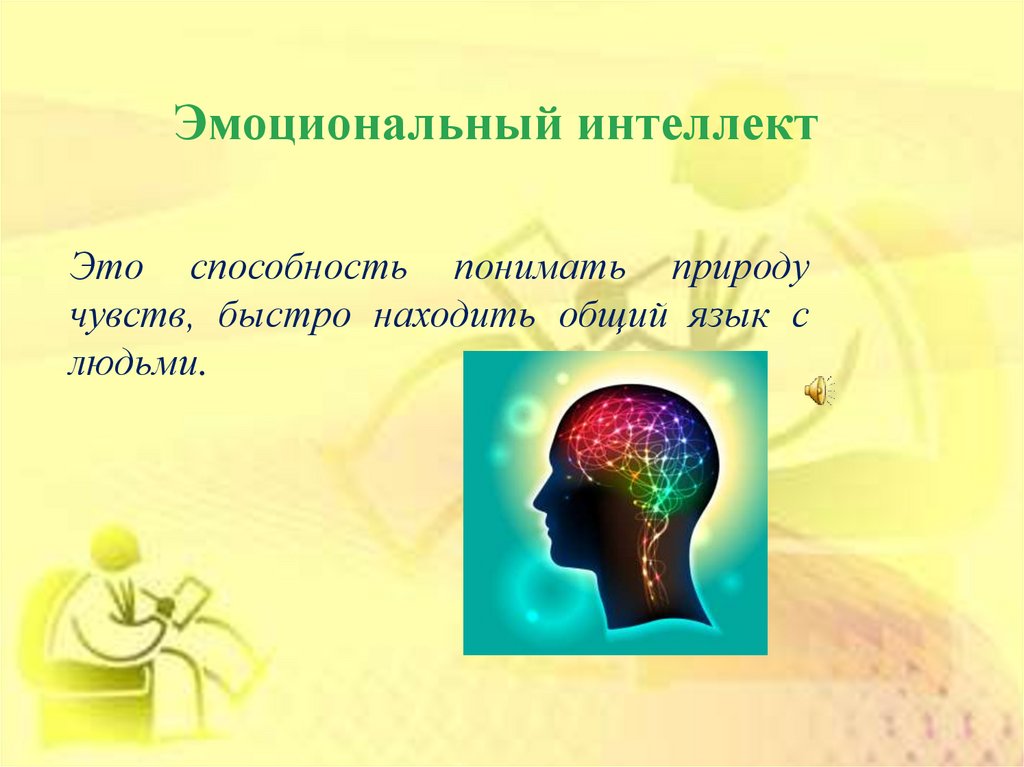 Эмоциональный интеллект

Это способность понимать природу чувств, быстро находить общий язык с людьми.